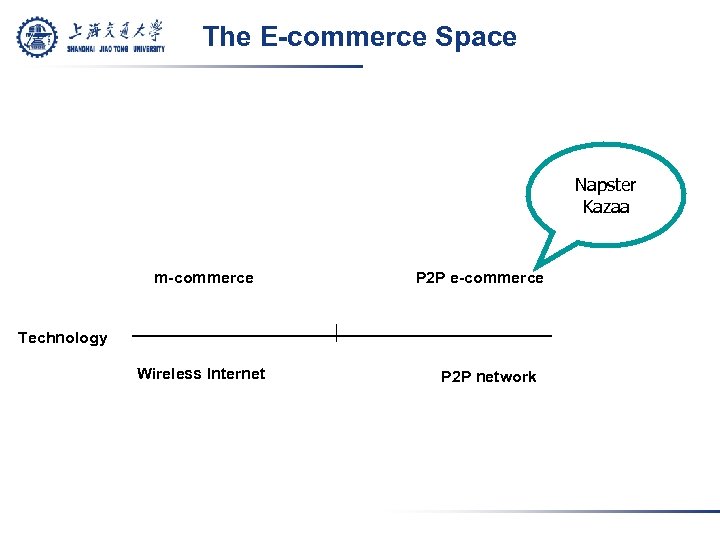 上海交通大学
SHANGHAI JIAO TONG UNIVERSITY

The E-commerce Space

Napster
Kazaa

m-commerce

P2P e-commerce

Technology

Wireless Internet

P2P network